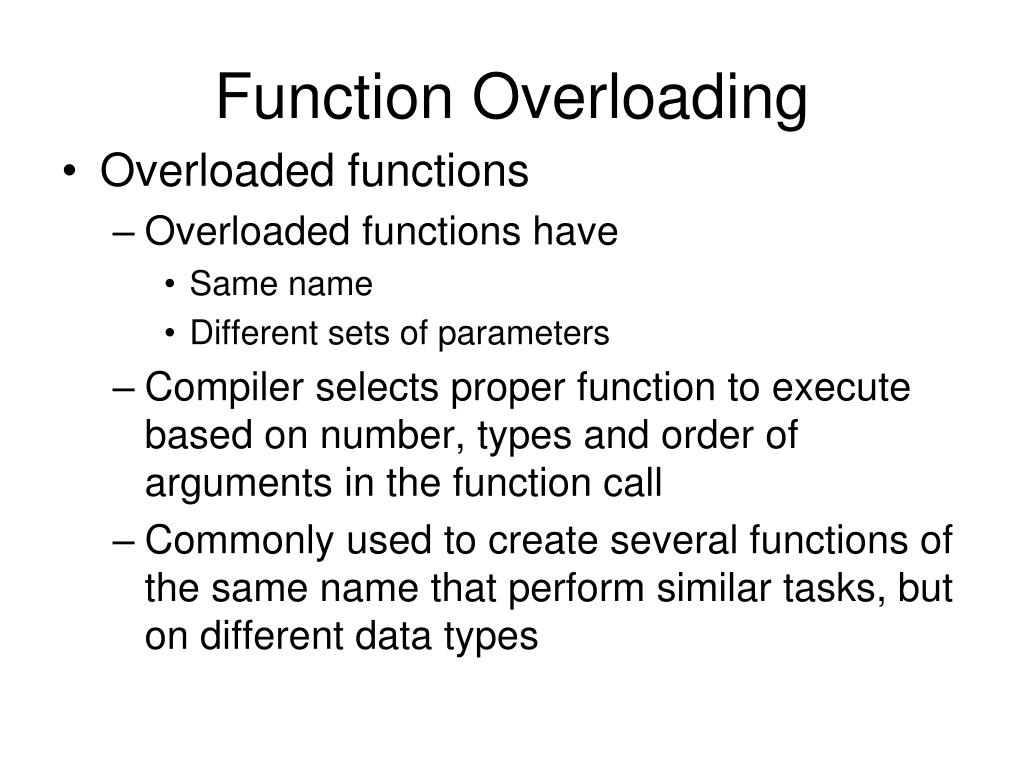 Function Overloading

• Overloaded functions
– Overloaded functions have
• Same name
• Different sets of parameters
– Compiler selects proper function to execute based on number, types and order of arguments in the function call
– Commonly used to create several functions of the same name that perform similar tasks, but on different data types